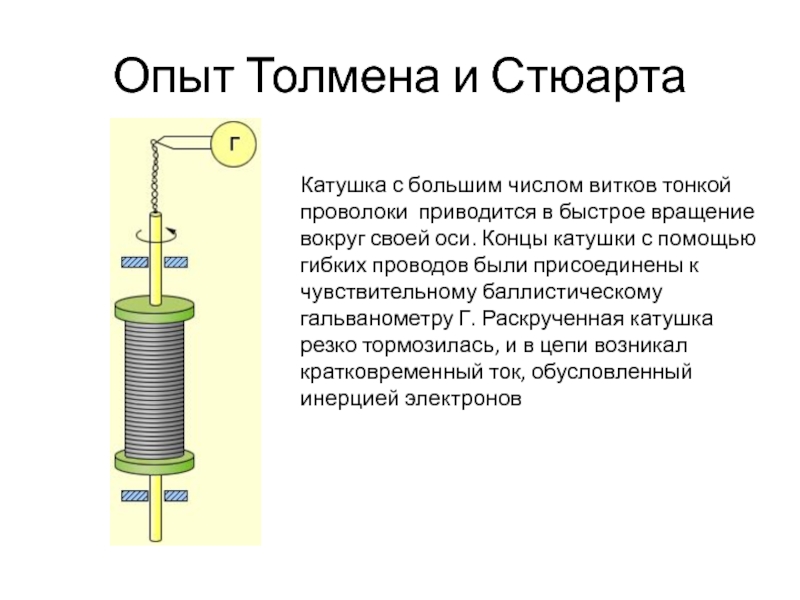 Опыт Толмена и Стюарта

Г

Катушка с большим числом витков тонкой проволоки приводится в быстрое вращение вокруг своей оси. Концы катушки с помощью гибких проводов были присоединены к чувствительному баллистическому гальванометру Г. Раскрученная катушка резко тормозилась, и в цепи возникал кратковременный ток, обусловленный инерцией электронов